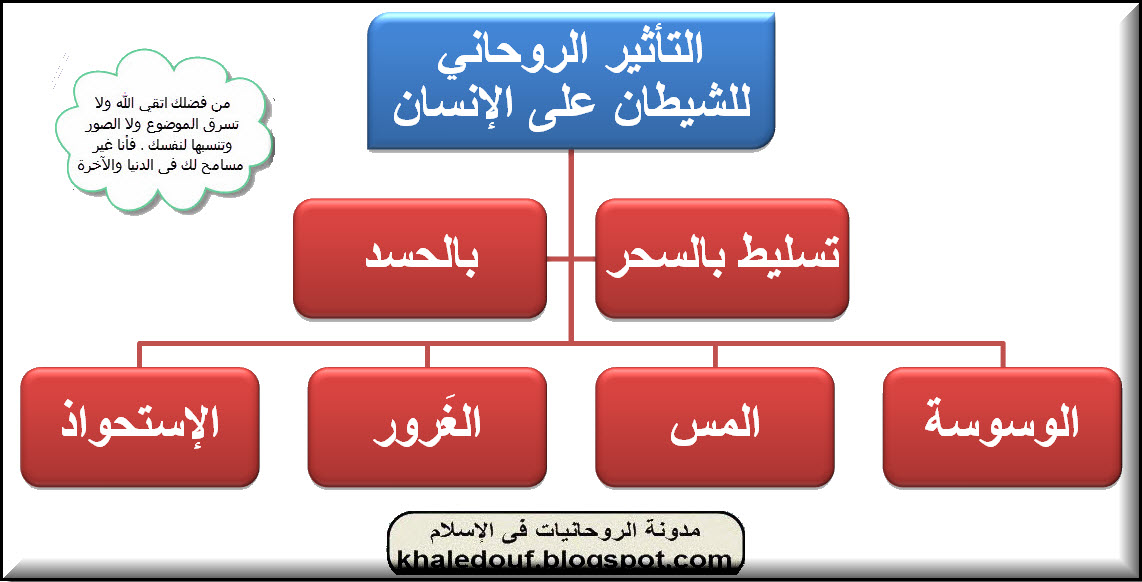 التأثير الروحاني للشيطان على الإنسان

من فضلك اتقى الله ولا تسرق الموضوع ولا الصور وتنسبها لنفسك . فأنا غير مسامح لك فى الدنيا والآخرة

تسليط بالسحر

بالحسد

الوسوسة

المس

الغَرور

الإستحواذ

مدونة الروحانيات فى الإسلام
khaledouf.blogspot.com